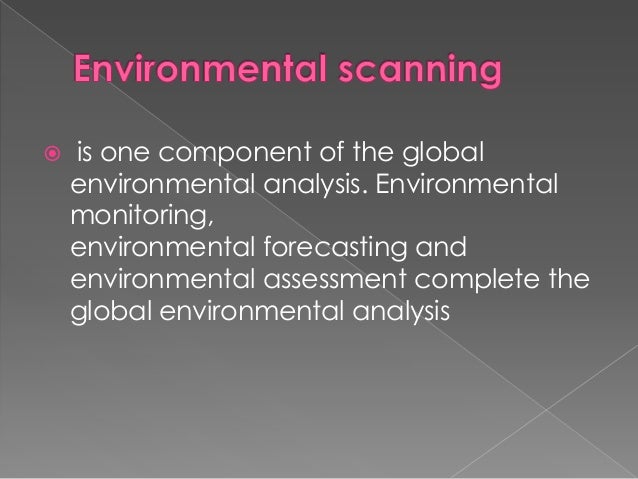 Environmental scanning

is one component of the global environmental analysis. Environmental monitoring,
environmental forecasting and environmental assessment complete the global environmental analysis